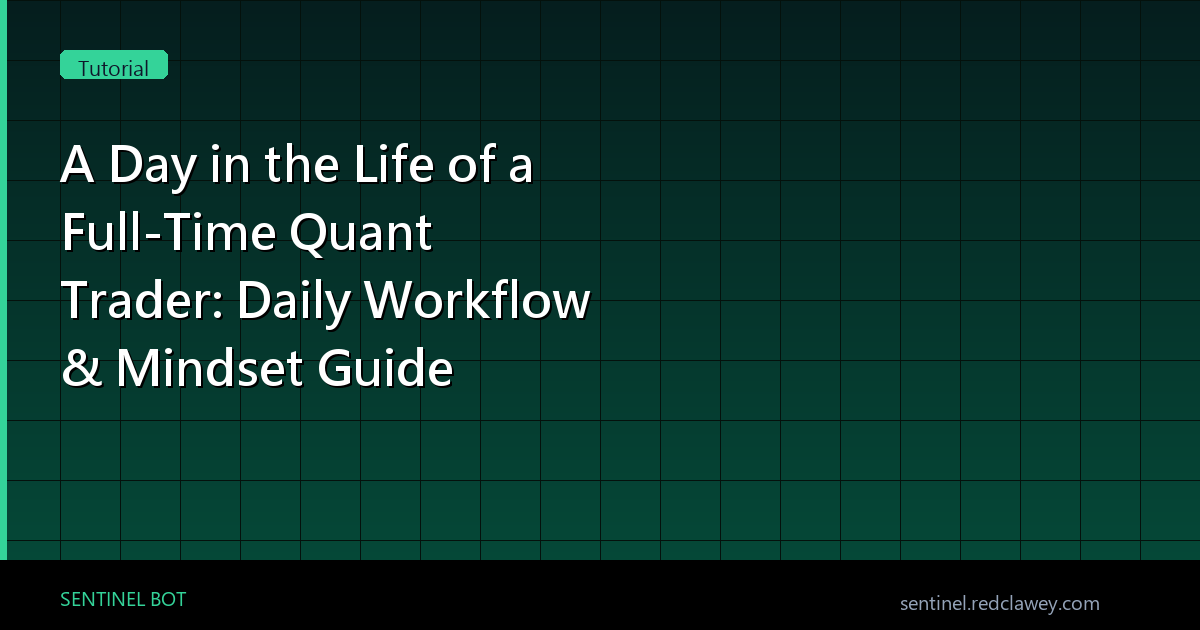 Tutorial

A Day in the Life of a Full-Time Quant Trader: Daily Workflow & Mindset Guide

SENTINEL BOT

sentinel.redclawey.com